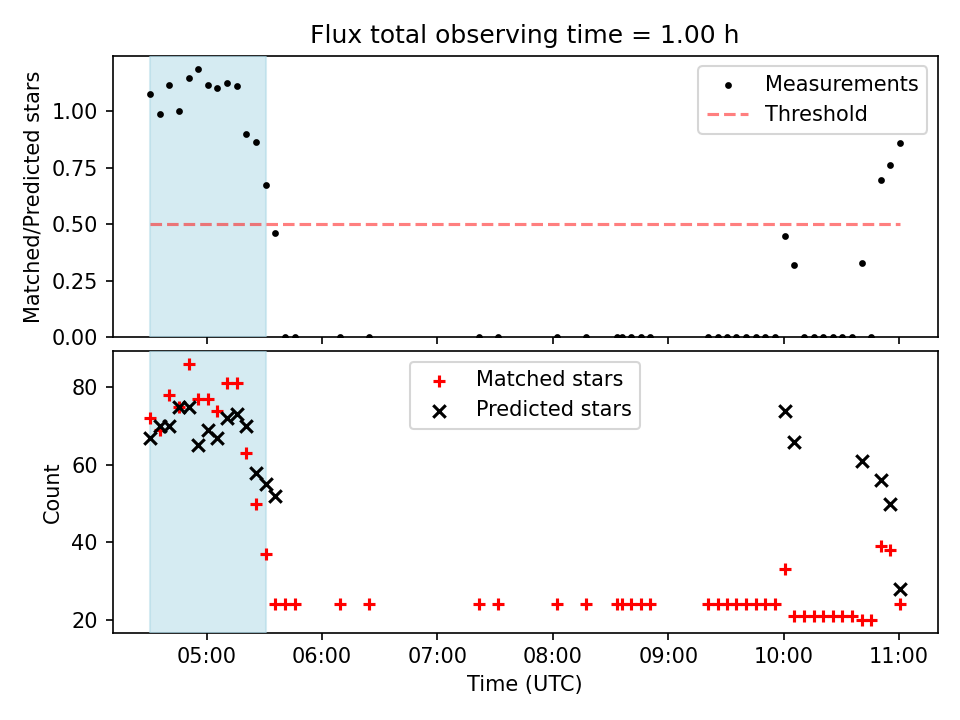 Flux total observing time = 1.00 h

Matched/Predicted stars

1.00
0.75
0.50
0.25
0.00

Measurements
Threshold

Count

80
60
40
20

Matched stars
Predicted stars

05:00
06:00
07:00
08:00
09:00
10:00
11:00

Time (UTC)